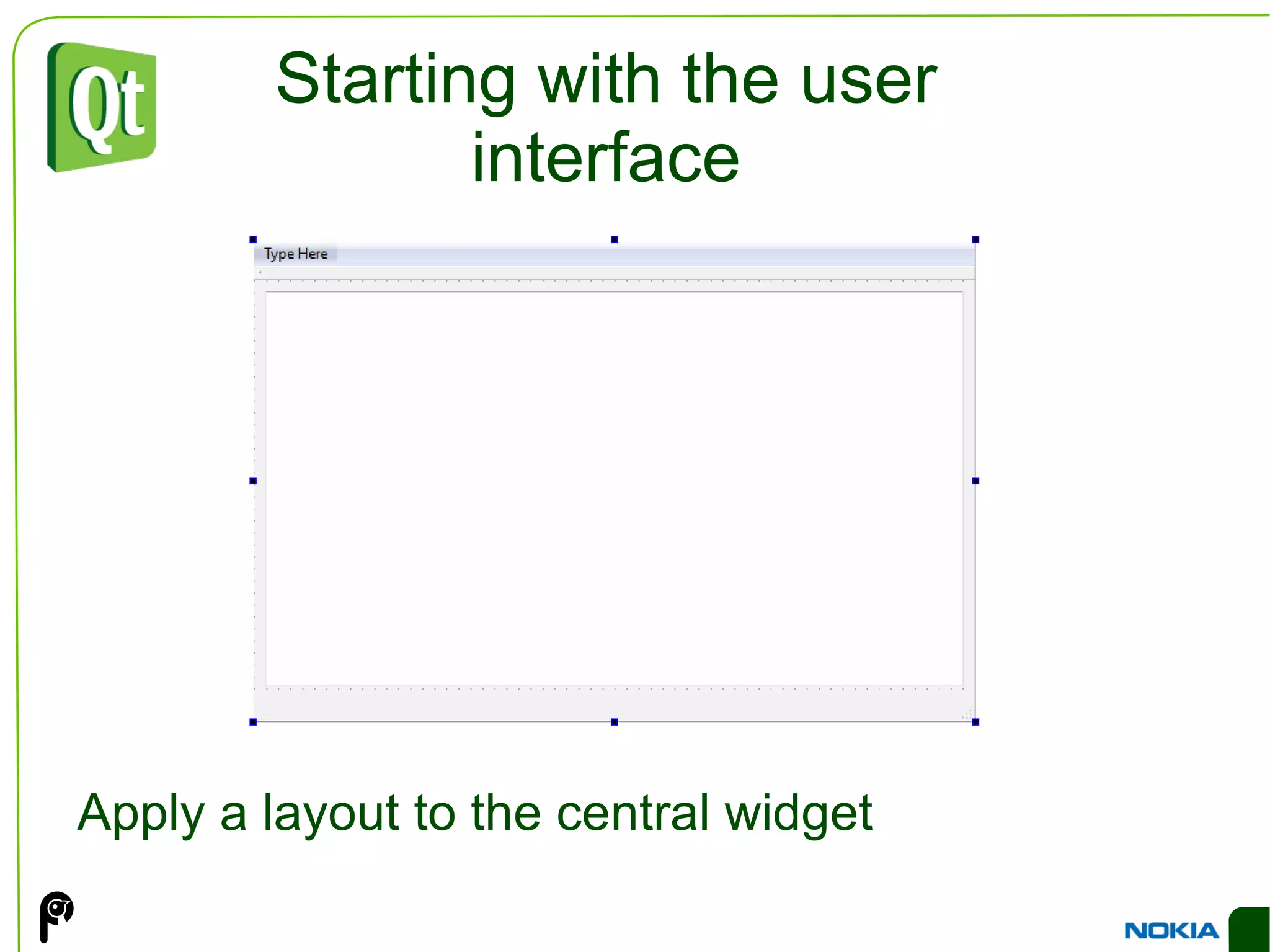 Qt

Starting with the user interface

Type Here

Apply a layout to the central widget

NOKIA